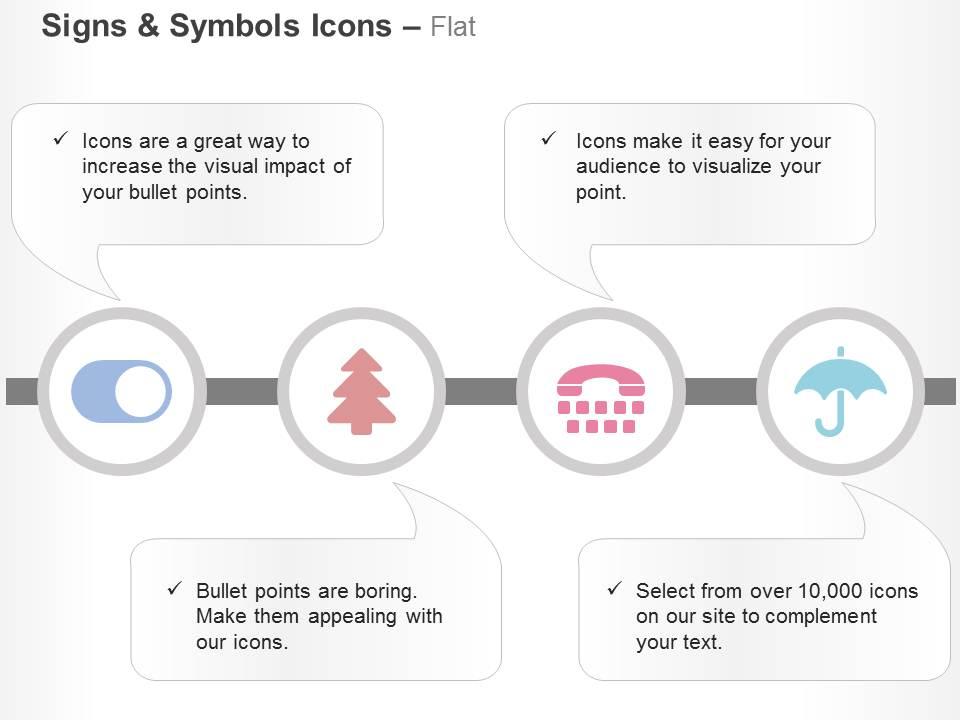 Signs & Symbols Icons – Flat

✓ Icons are a great way to increase the visual impact of your bullet points.

✓ Icons make it easy for your audience to visualize your point.

✓ Bullet points are boring. Make them appealing with our icons.

✓ Select from over 10,000 icons on our site to complement your text.